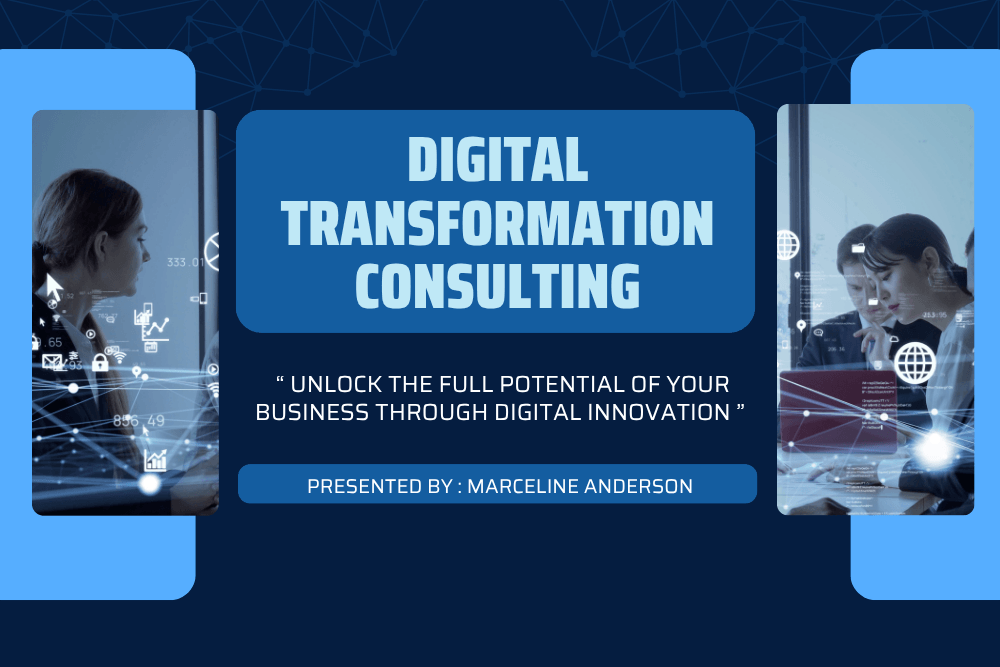 DIGITAL TRANSFORMATION CONSULTING

“ UNLOCK THE FULL POTENTIAL OF YOUR BUSINESS THROUGH DIGITAL INNOVATION ”

PRESENTED BY : MARCELINE ANDERSON